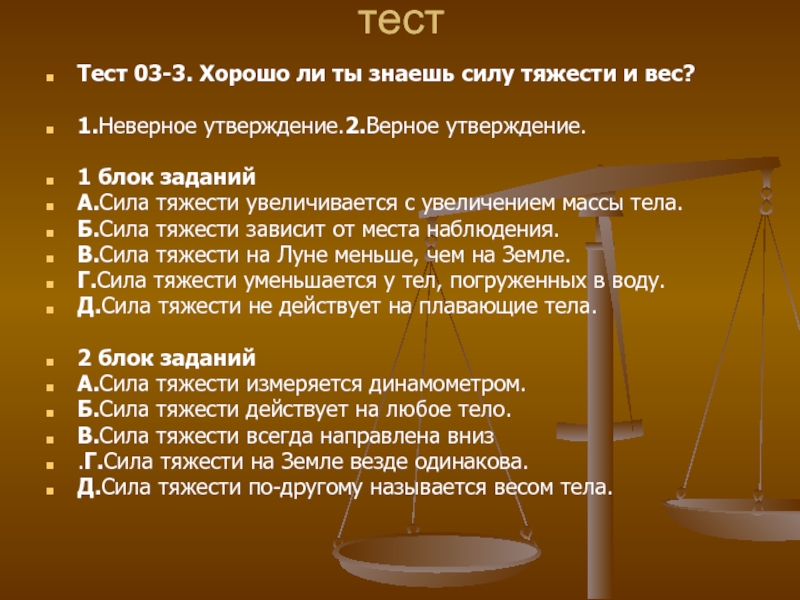 тест

Тест 03-3. Хорошо ли ты знаешь силу тяжести и вес?

1.Неверное утверждение.2.Верное утверждение.

1 блок заданий
А.Сила тяжести увеличивается с увеличением массы тела.
Б.Сила тяжести зависит от места наблюдения.
В.Сила тяжести на Луне меньше, чем на Земле.
Г.Сила тяжести уменьшается у тел, погруженных в воду.
Д.Сила тяжести не действует на плавающие тела.

2 блок заданий
А.Сила тяжести измеряется динамометром.
Б.Сила тяжести действует на любое тело.
В.Сила тяжести всегда направлена вниз
.Г.Сила тяжести на Земле везде одинакова.
Д.Сила тяжести по-другому называется весом тела.